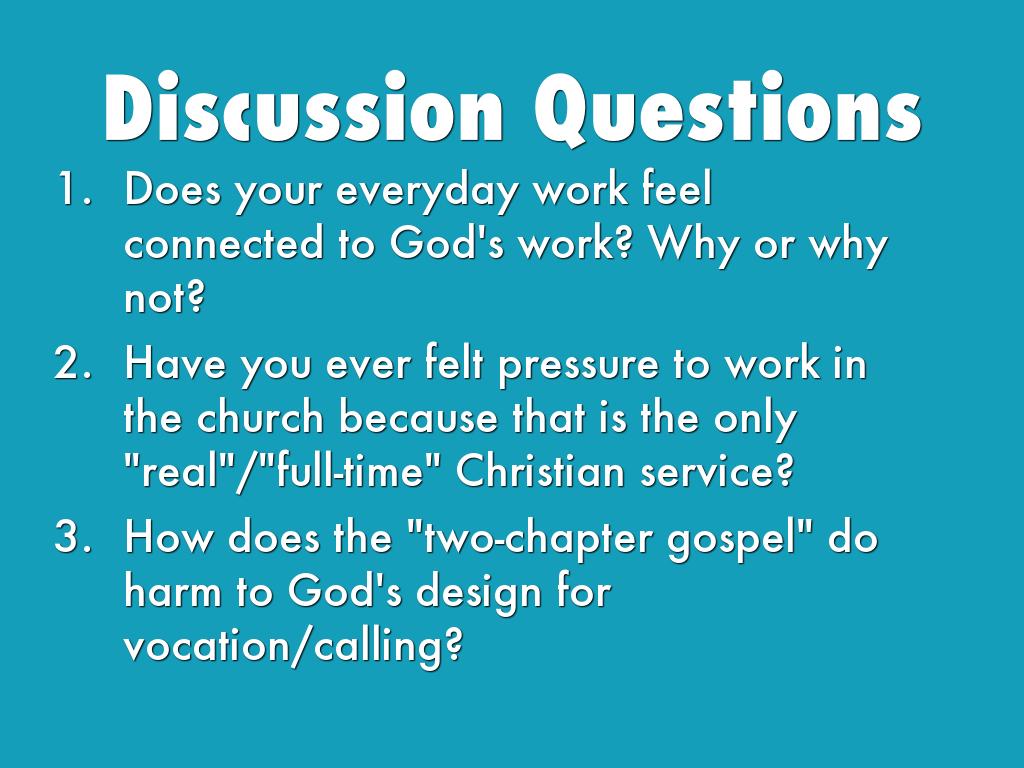 Discussion Questions

1. Does your everyday work feel connected to God's work? Why or why not?
2. Have you ever felt pressure to work in the church because that is the only "real"/"full-time" Christian service?
3. How does the "two-chapter gospel" do harm to God's design for vocation/calling?